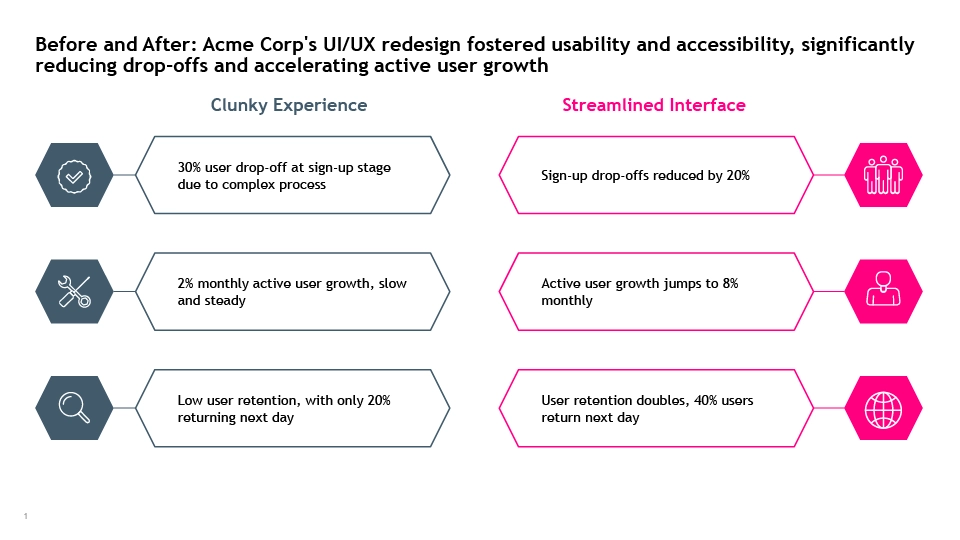 Before and After: Acme Corp's UI/UX redesign fostered usability and accessibility, significantly reducing drop-offs and accelerating active user growth

Clunky Experience

30% user drop-off at sign-up stage due to complex process

2% monthly active user growth, slow and steady

Low user retention, with only 20% returning next day

Streamlined Interface

Sign-up drop-offs reduced by 20%

Active user growth jumps to 8% monthly

User retention doubles, 40% users return next day

1